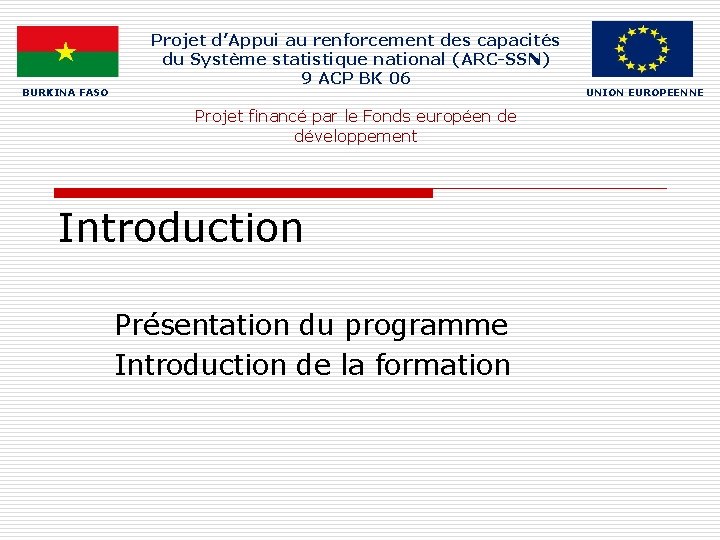 BURKINA FASO

Projet d'Appui au renforcement des capacités du Système statistique national (ARC-SSN)
9 ACP BK 06

UNION EUROPEENNE

Projet financé par le Fonds européen de développement

Introduction

Présentation du programme
Introduction de la formation